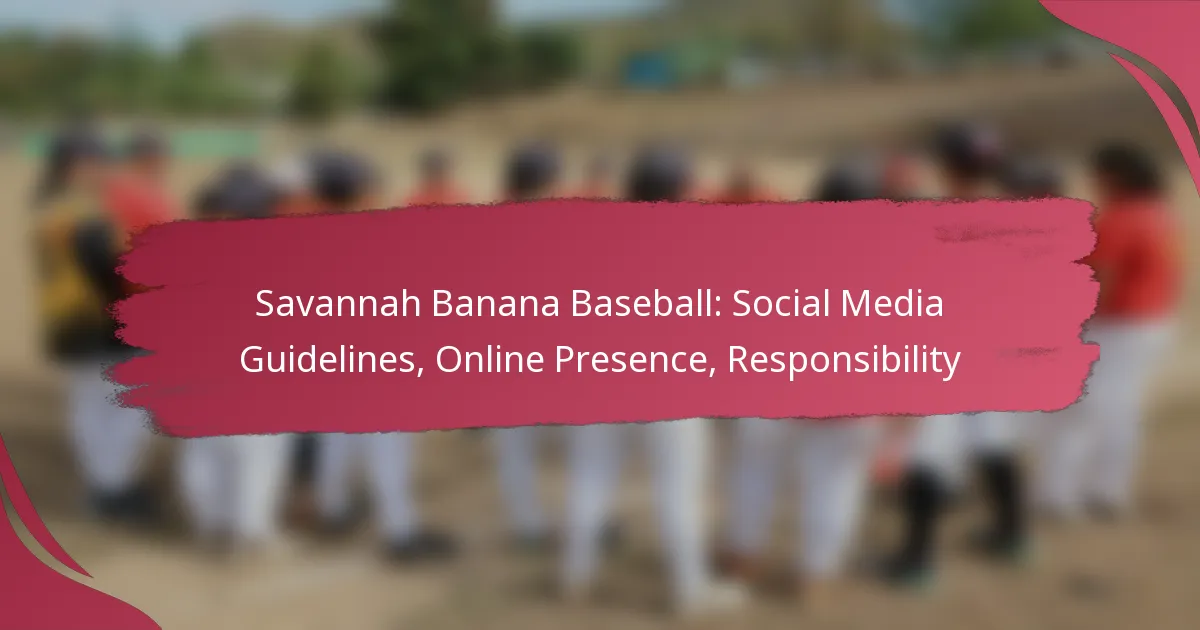 Savannah Banana Baseball: Social Media Guidelines, Online Presence, Responsibility